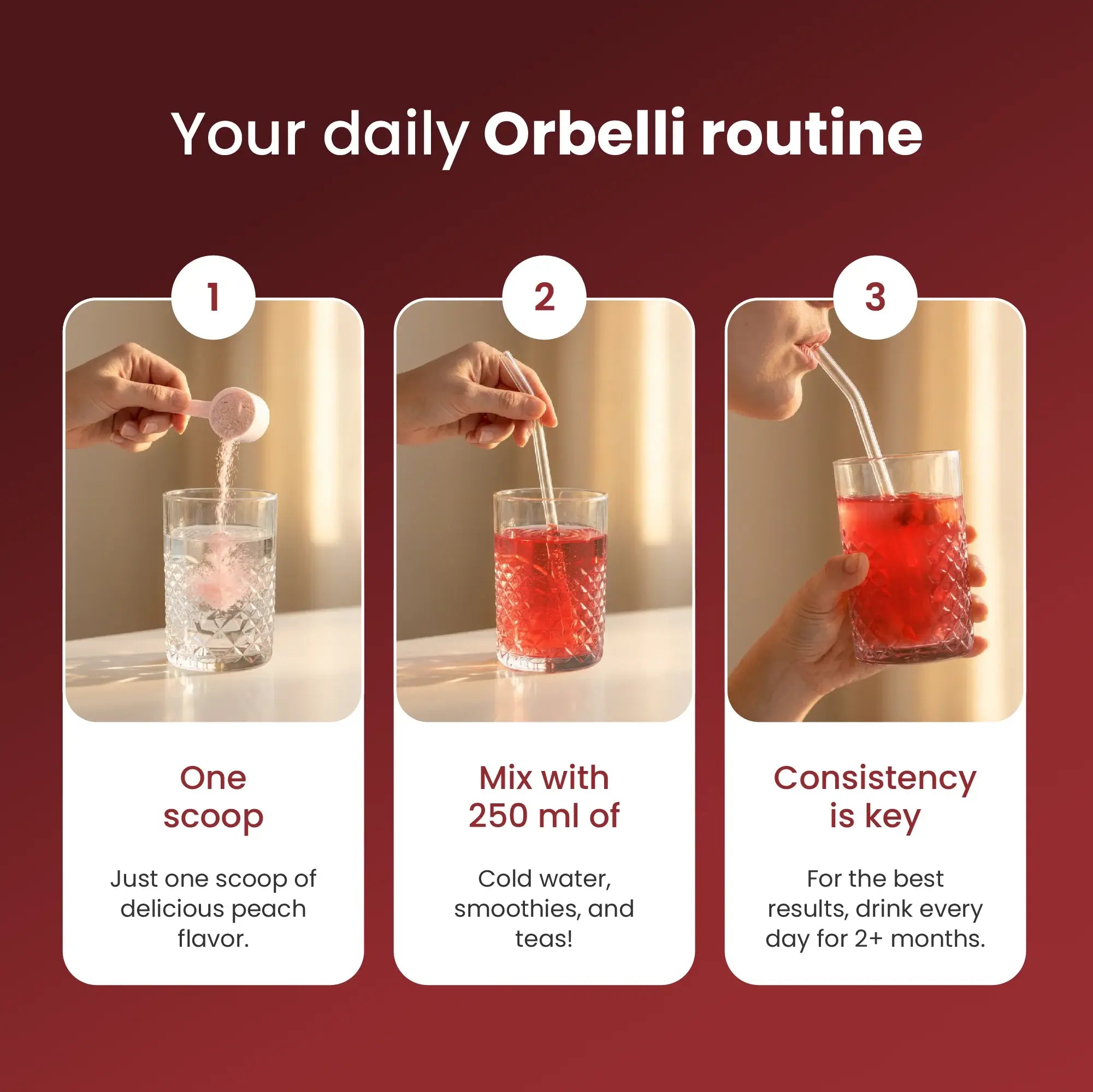 Your daily Orbelli routine

1

One scoop

Just one scoop of delicious peach flavor.

2

Mix with 250 ml of

Cold water, smoothies, and teas!

3

Consistency is key

For the best results, drink every day for 2+ months.